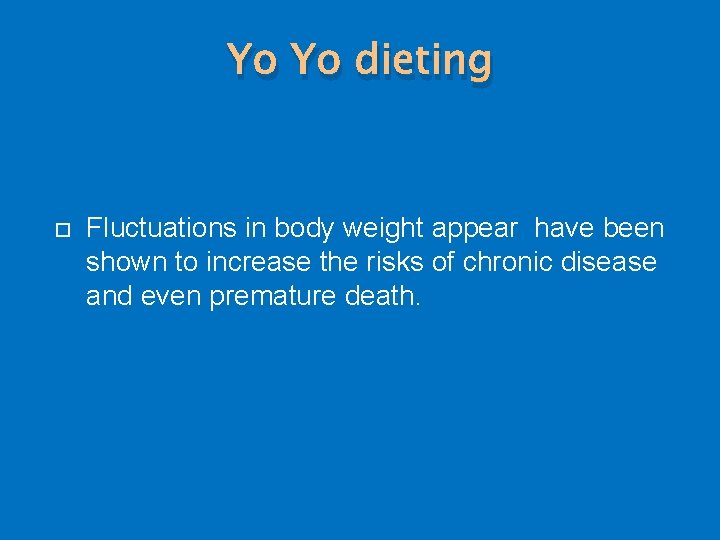 Yo Yo dieting

Fluctuations in body weight appear have been shown to increase the risks of chronic disease and even premature death.